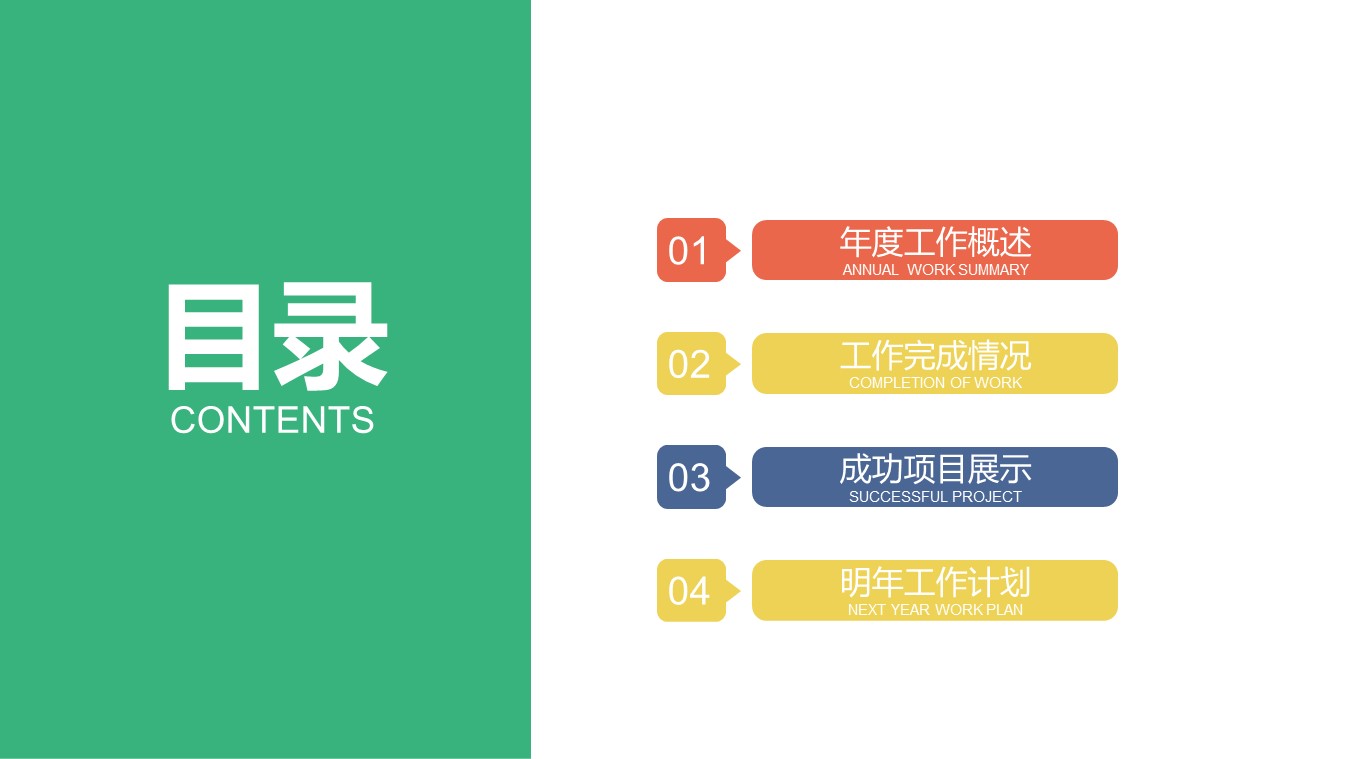 目录
CONTENTS

01
年度工作概述
ANNUAL WORK SUMMARY

02
工作完成情况
COMPLETION OF WORK

03
成功项目展示
SUCCESSFUL PROJECT

04
明年工作计划
NEXT YEAR WORK PLAN